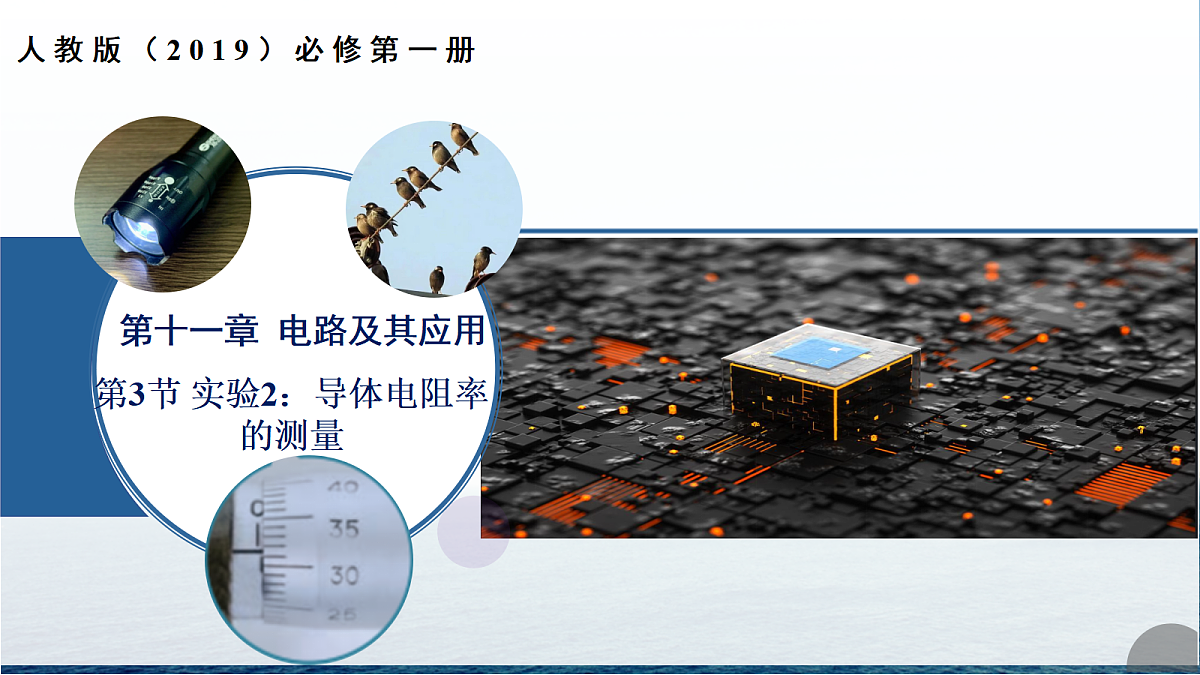 人教版（2019）必修第一册

第十一章 电路及其应用

第3节 实验2：导体电阻率的测量

0

40

35

30

25